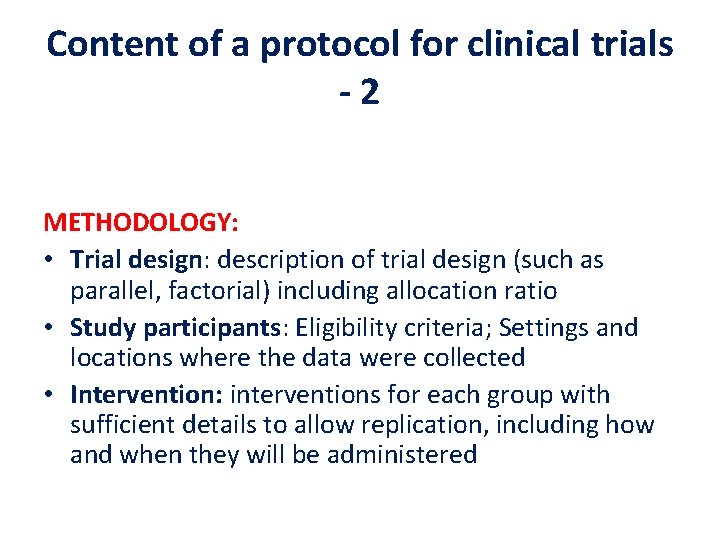 Content of a protocol for clinical trials - 2

METHODOLOGY:
• Trial design: description of trial design (such as parallel, factorial) including allocation ratio
• Study participants: Eligibility criteria; Settings and locations where the data were collected
• Intervention: interventions for each group with sufficient details to allow replication, including how and when they will be administered